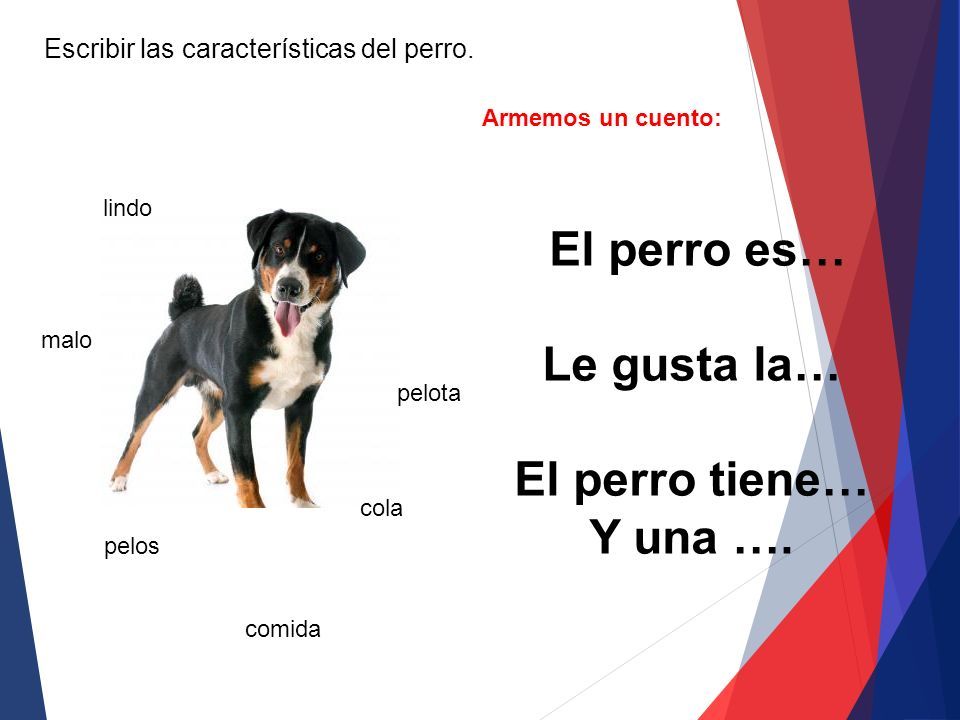 Escribir las características del perro.

Armemos un cuento:

lindo

malo

pelota

cola

pelos

comida

El perro es…

Le gusta la…

El perro tiene…
Y una ….